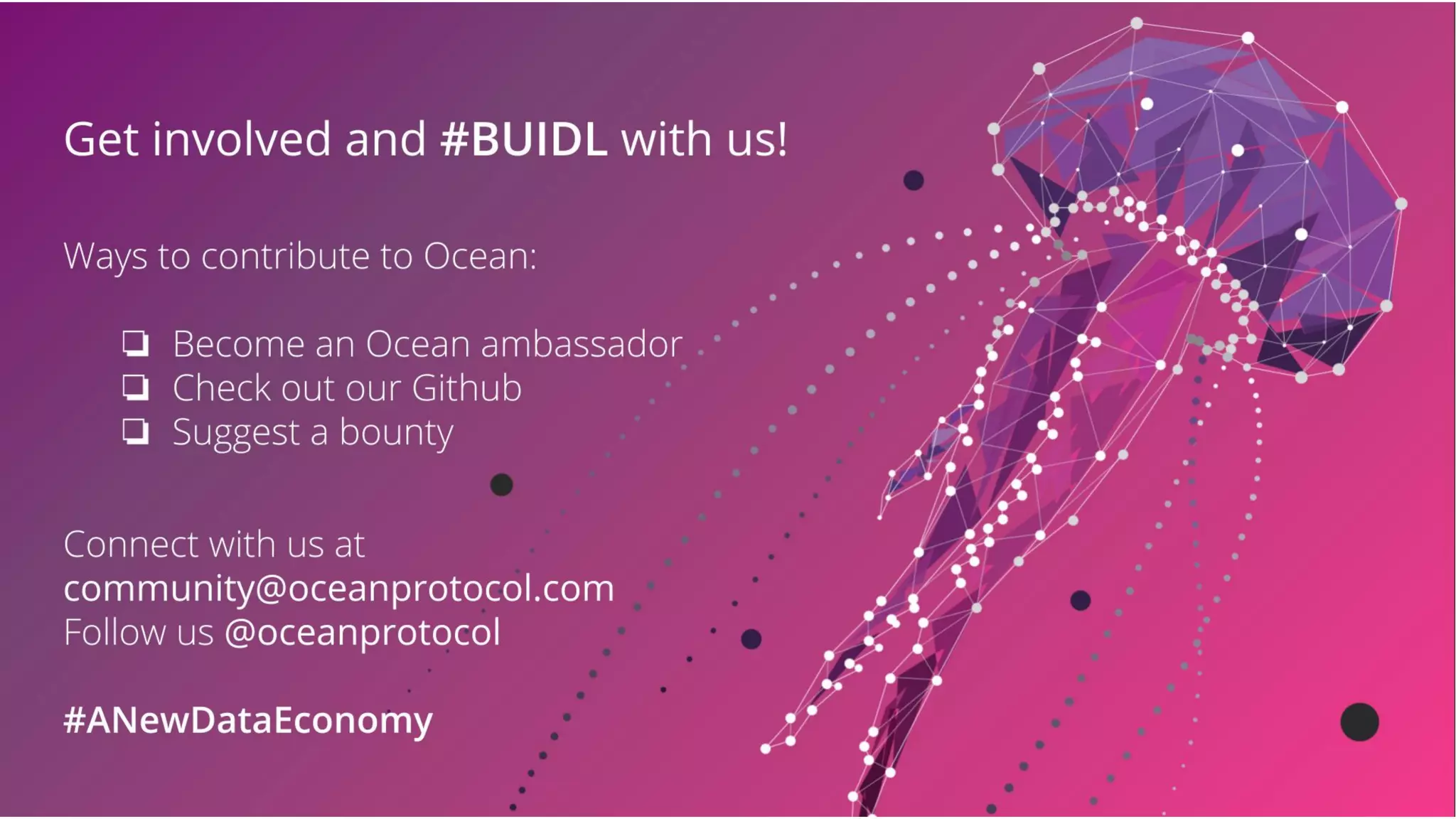 Get involved and #BUIDL with us!

Ways to contribute to Ocean:

❏ Become an Ocean ambassador
❏ Check out our Github
❏ Suggest a bounty

Connect with us at
community@oceanprotocol.com
Follow us @oceanprotocol

#ANewDataEconomy